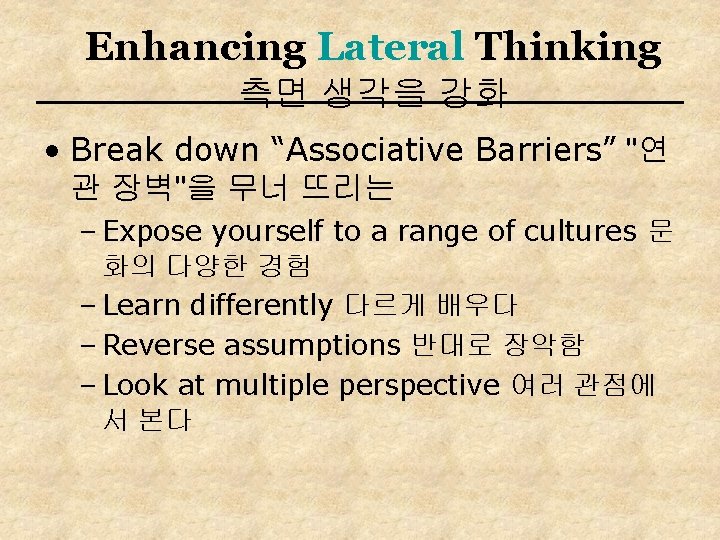 Enhancing Lateral Thinking
측면 생각을 강화

• Break down “Associative Barriers” "연관 장벽"을 무너 뜨리는
– Expose yourself to a range of cultures 문화의 다양한 경험
– Learn differently 다르게 배우다
– Reverse assumptions 반대로 장악함
– Look at multiple perspective 여러 관점에서 본다